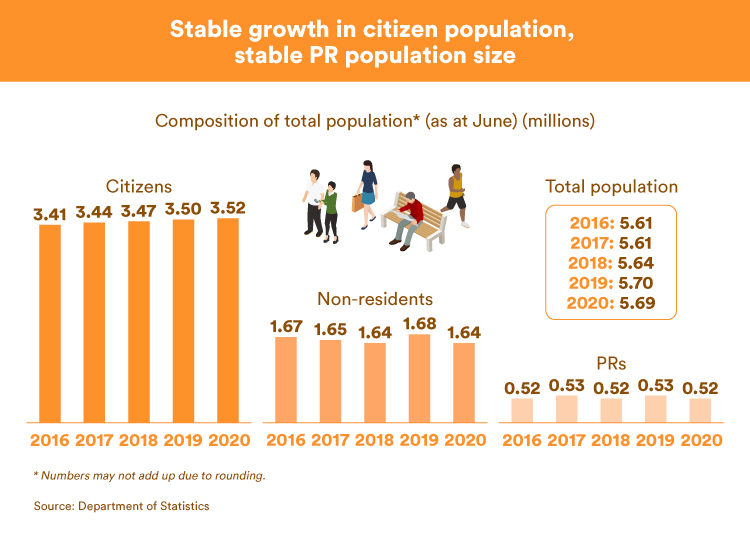 Stable growth in citizen population, stable PR population size

Composition of total population* (as at June) (millions)

Citizens

3.41 3.44 3.47 3.50 3.52

2016 2017 2018 2019 2020

Non-residents

1.67 1.65 1.64 1.68 1.64

2016 2017 2018 2019 2020

Total population

2016: 5.61
2017: 5.61
2018: 5.64
2019: 5.70
2020: 5.69

PRs

0.52 0.53 0.52 0.53 0.52

2016 2017 2018 2019 2020

* Numbers may not add up due to rounding.

Source: Department of Statistics